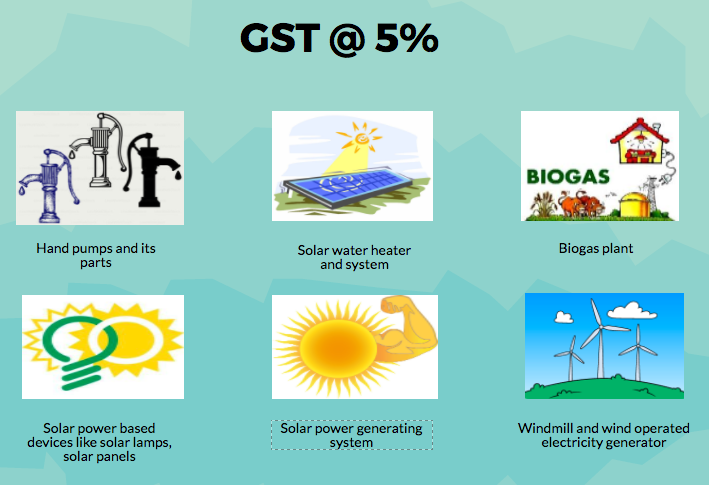 GST @ 5%

Hand pumps and its parts

Solar water heater and system

BIOGAS

Biogas plant

Solar power based devices like solar lamps, solar panels

Solar power generating system

Windmill and wind operated electricity generator